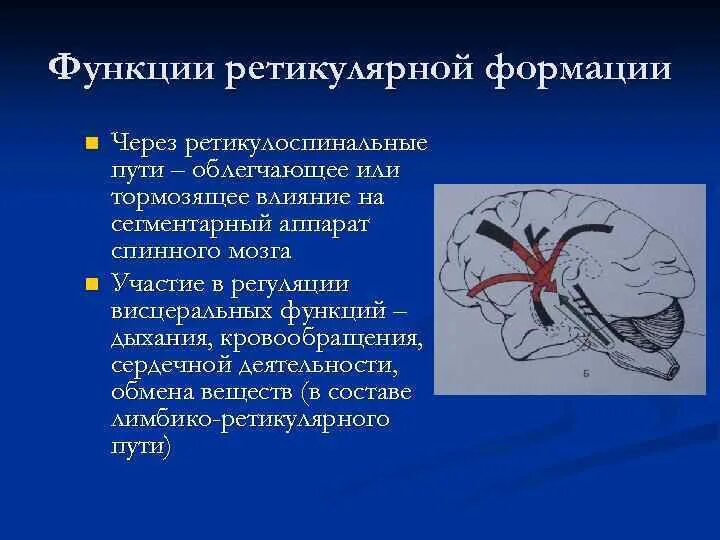 Функции ретикулярной формации

Через ретикулоспинальные пути – облегчающее или тормозящее влияние на сегментарный аппарат спинного мозга

Участие в регуляции висцеральных функций – дыхания, кровообращения, сердечной деятельности, обмена веществ (в составе лимбико-ретикулярного пути)

Б